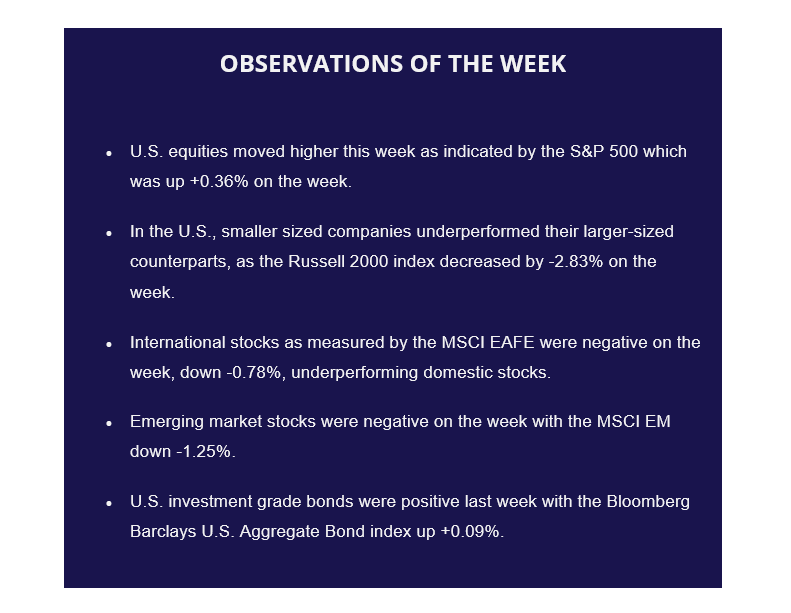 OBSERVATIONS OF THE WEEK

• U.S. equities moved higher this week as indicated by the S&P 500 which was up +0.36% on the week.

• In the U.S., smaller sized companies underperformed their larger-sized counterparts, as the Russell 2000 index decreased by -2.83% on the week.

• International stocks as measured by the MSCI EAFE were negative on the week, down -0.78%, underperforming domestic stocks.

• Emerging market stocks were negative on the week with the MSCI EM down -1.25%.

• U.S. investment grade bonds were positive last week with the Bloomberg Barclays U.S. Aggregate Bond index up +0.09%.